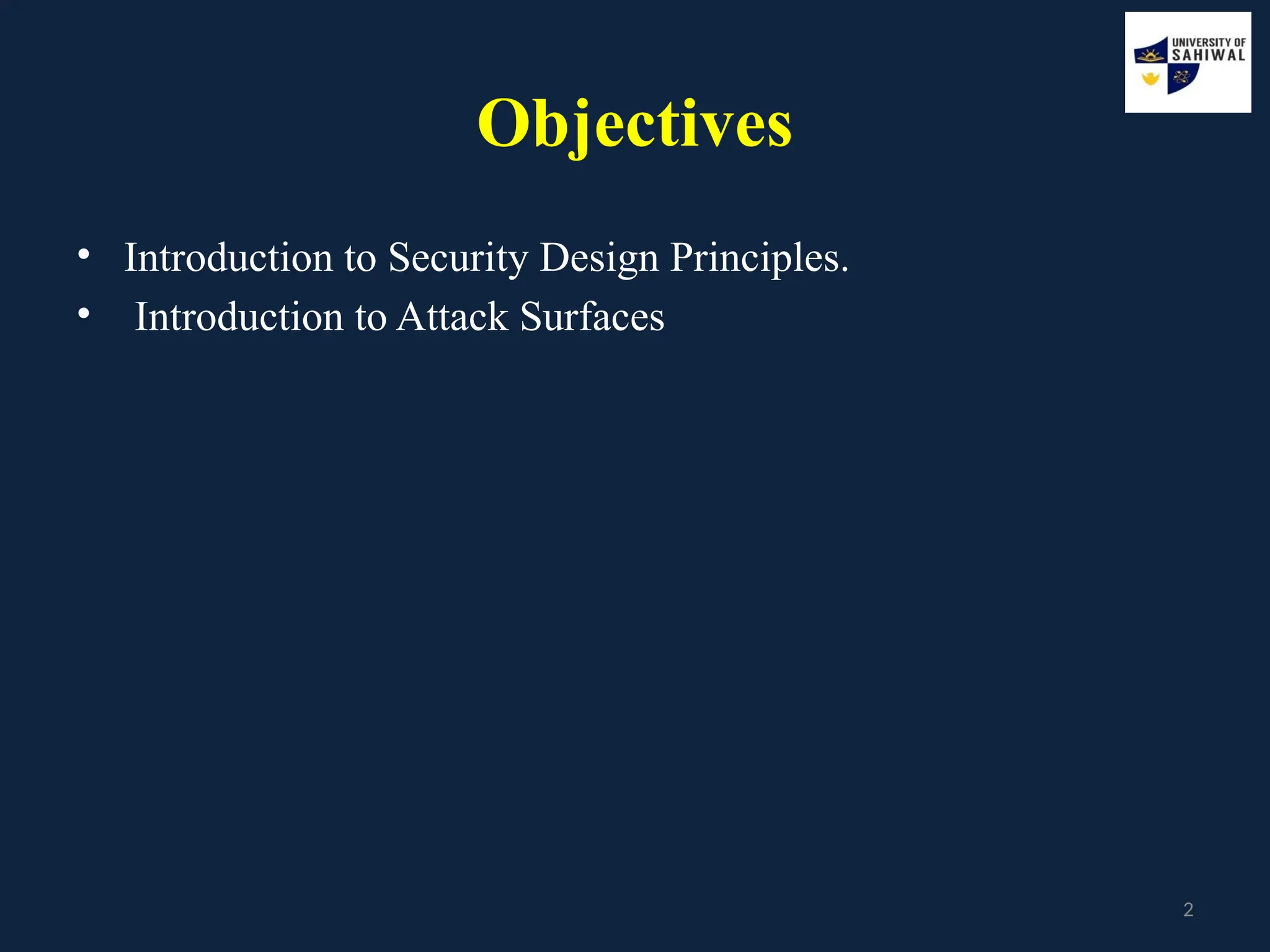 UNIVERSITY OF SAHIWAL

Objectives

• Introduction to Security Design Principles.
• Introduction to Attack Surfaces

2